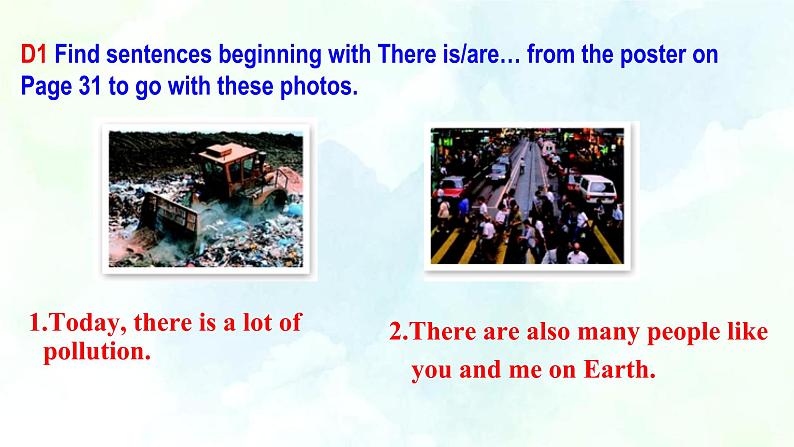 D1 Find sentences beginning with There is/are… from the poster on Page 31 to go with these photos.

1.Today, there is a lot of pollution.

2.There are also many people like you and me on Earth.